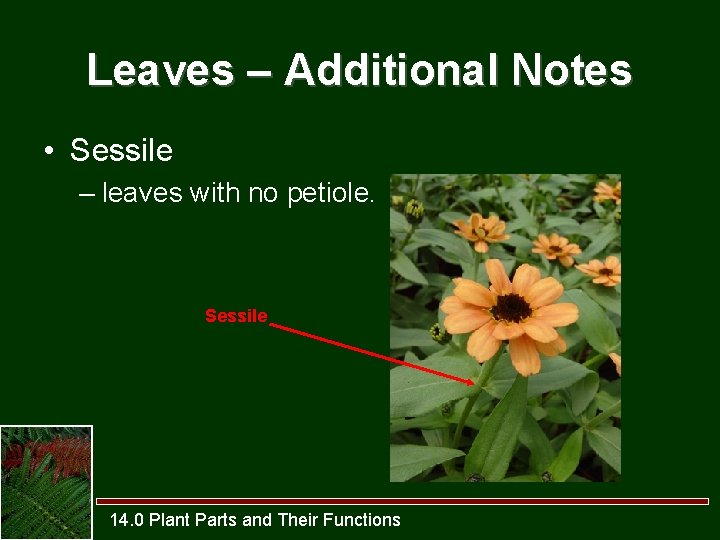 Leaves – Additional Notes

• Sessile
– leaves with no petiole.

Sessile

14.0 Plant Parts and Their Functions